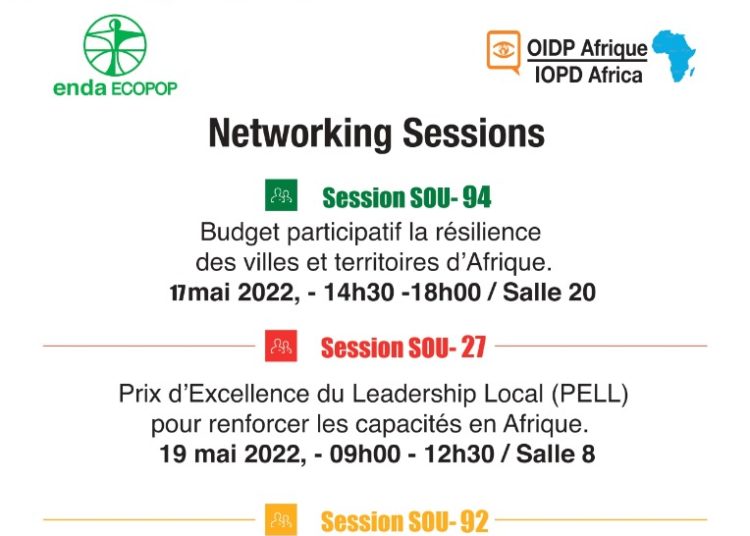 enda ECOPOP

OIDP Afrique
IOPD Africa

Networking Sessions

Session SOU- 94

Budget participatif la résilience des villes et territoires d'Afrique.
17mai 2022, - 14h30 -18h00 / Salle 20

Session SOU- 27

Prix d'Excellence du Leadership Local (PELL) pour renforcer les capacités en Afrique.
19 mai 2022, - 09h00 - 12h30 / Salle 8

Session SOU- 92